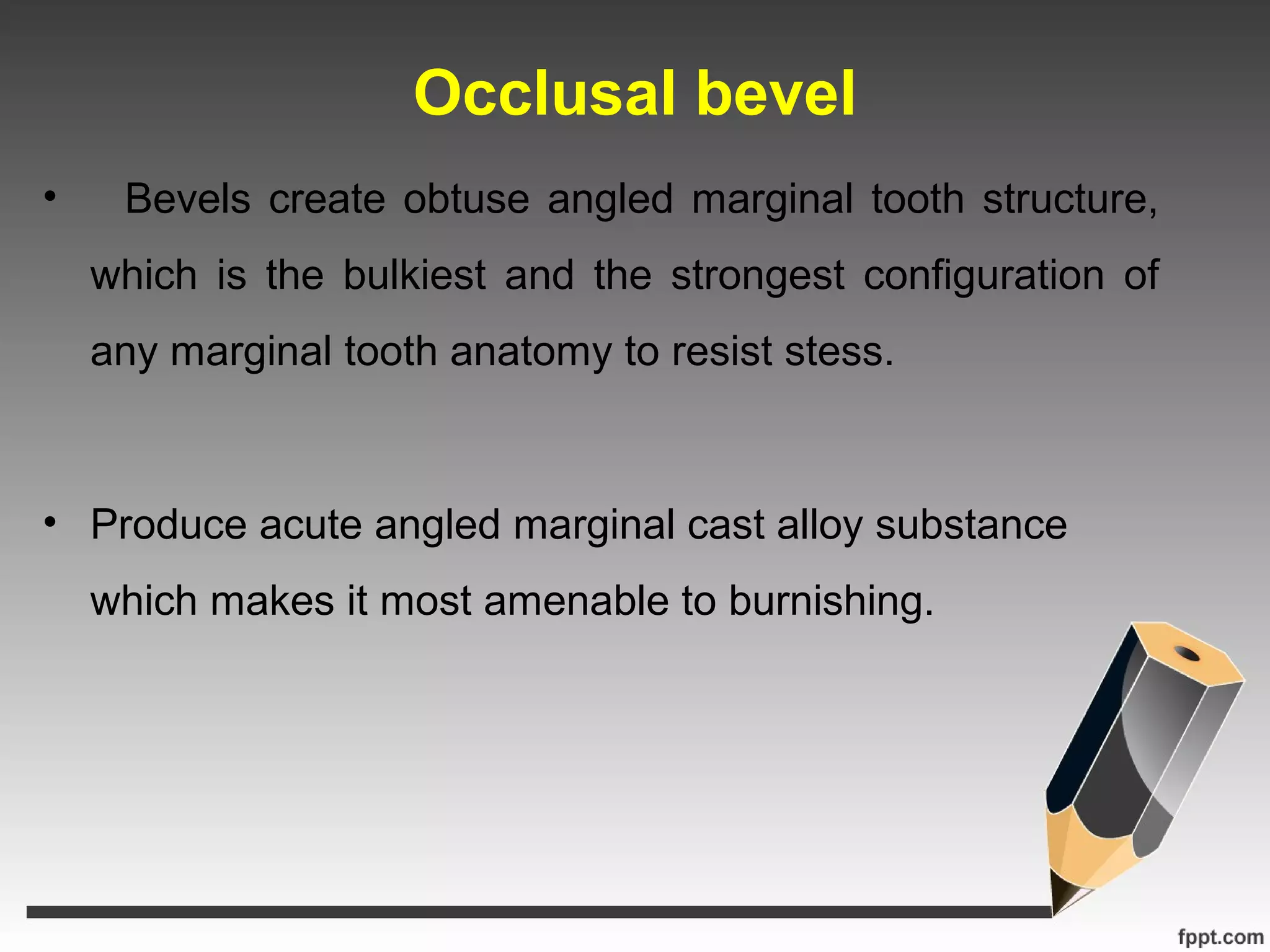 Occlusal bevel

• Bevels create obtuse angled marginal tooth structure, which is the bulkiest and the strongest configuration of any marginal tooth anatomy to resist stess.

• Produce acute angled marginal cast alloy substance which makes it most amenable to burnishing.

fppt.com